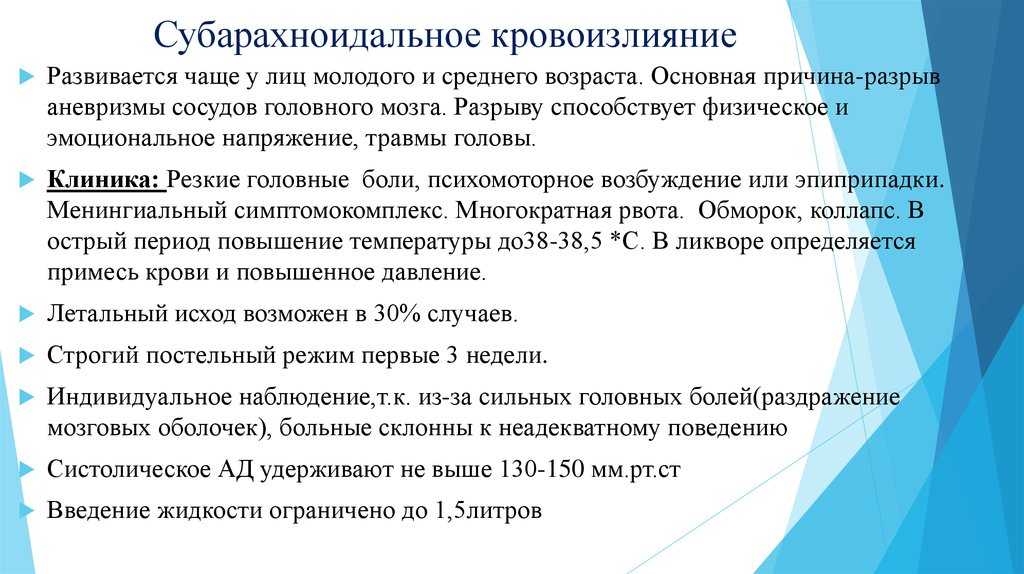 Субарахноидальное кровоизлияние

Развивается чаще у лиц молодого и среднего возраста. Основная причина-разрыв аневризмы сосудов головного мозга. Разрыву способствует физическое и эмоциональное напряжение, травмы головы.

Клиника: Резкие головные боли, психомоторное возбуждение или эпиприпадки. Менингиальный симптомокомплекс. Многократная рвота. Обморок, коллапс. В острый период повышение температуры до38-38,5 *С. В ликворе определяется примесь крови и повышенное давление.

Летальный исход возможен в 30% случаев.

Строгий постельный режим первые 3 недели.

Индивидуальное наблюдение,т.к. из-за сильных головных болей(раздражение мозговых оболочек), больные склонны к неадекватному поведению

Систолическое АД удерживают не выше 130-150 мм.рт.ст

Введение жидкости ограничено до 1,5литров